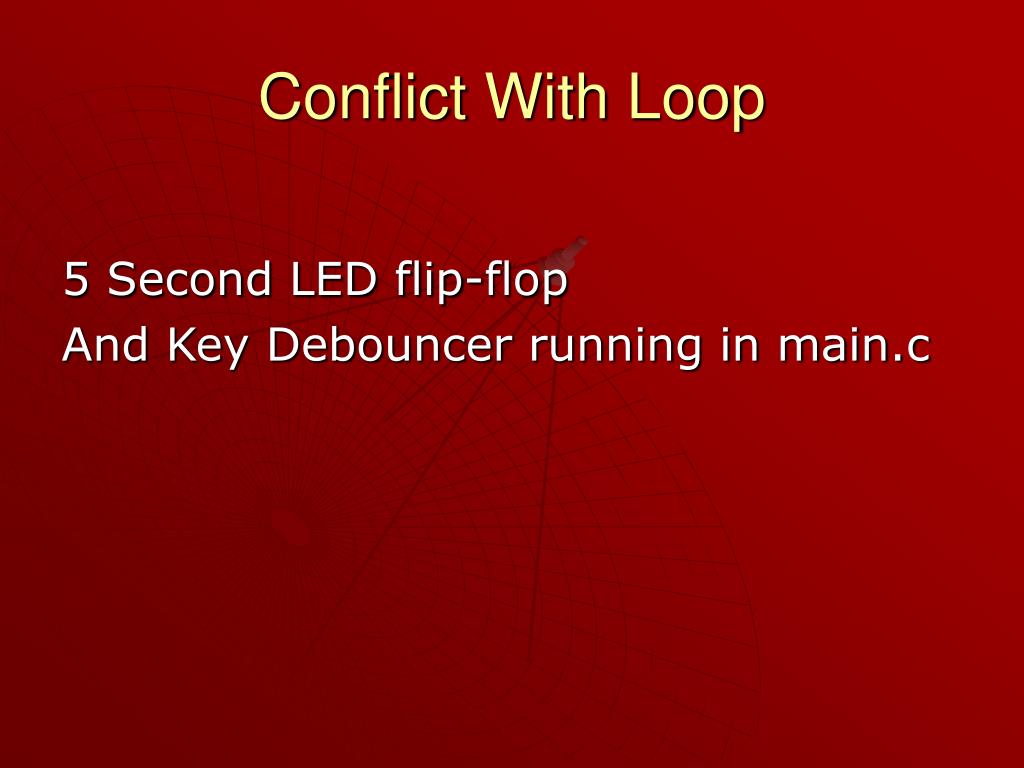 Conflict With Loop

5 Second LED flip-flop
And Key Debouncer running in main.c